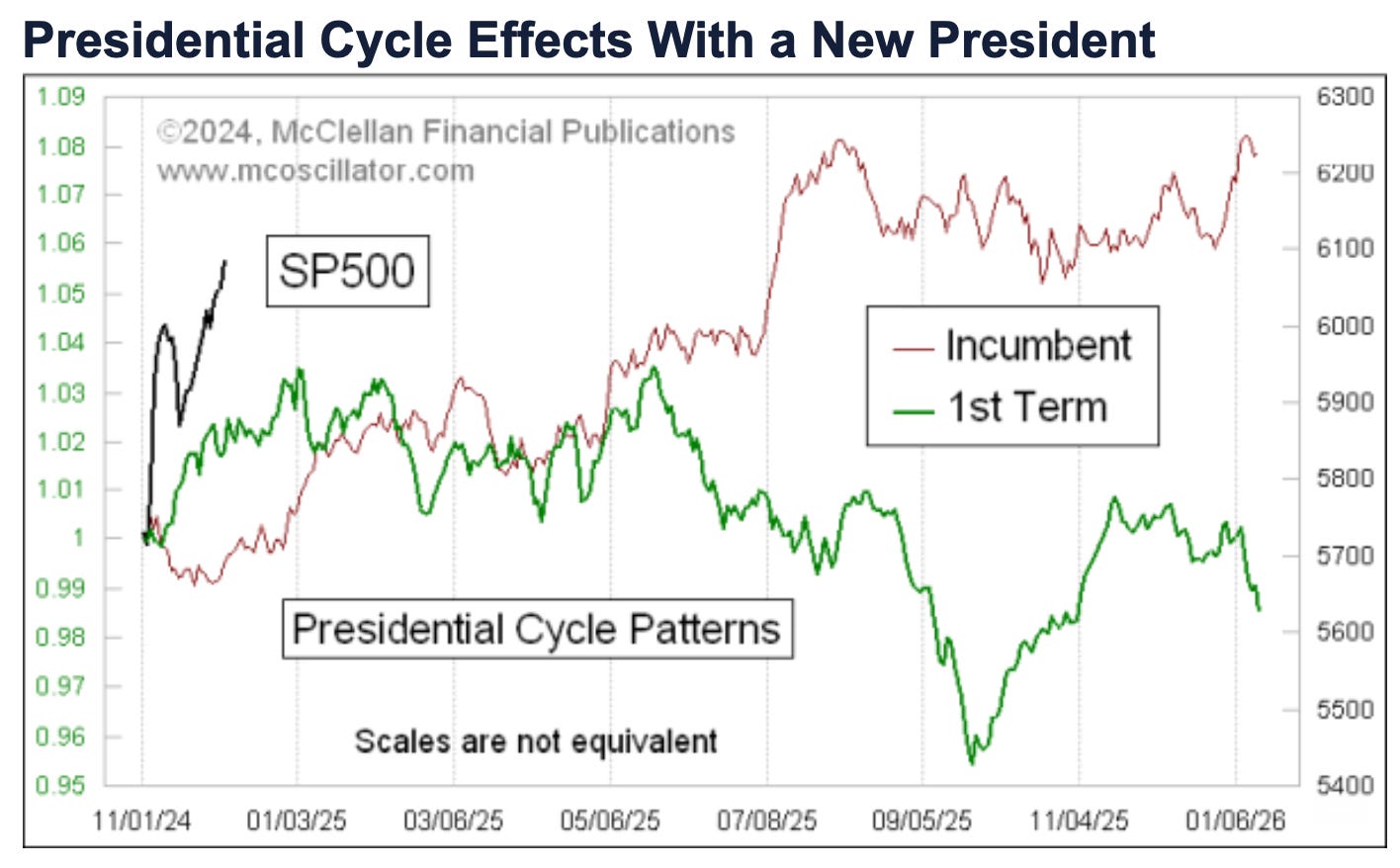 Presidential Cycle Effects With a New President

©2024, McClellan Financial Publications
www.mcoscillator.com

SP500

Incumbent
1st Term

Presidential Cycle Patterns

Scales are not equivalent

1.09
1.08
1.07
1.06
1.05
1.04
1.03
1.02
1.01
1
0.99
0.98
0.97
0.96
0.95

6300
6200
6100
6000
5900
5800
5700
5600
5500
5400

11/01/24 01/03/25 03/06/25 05/06/25 07/08/25 09/05/25 11/04/25 01/06/26